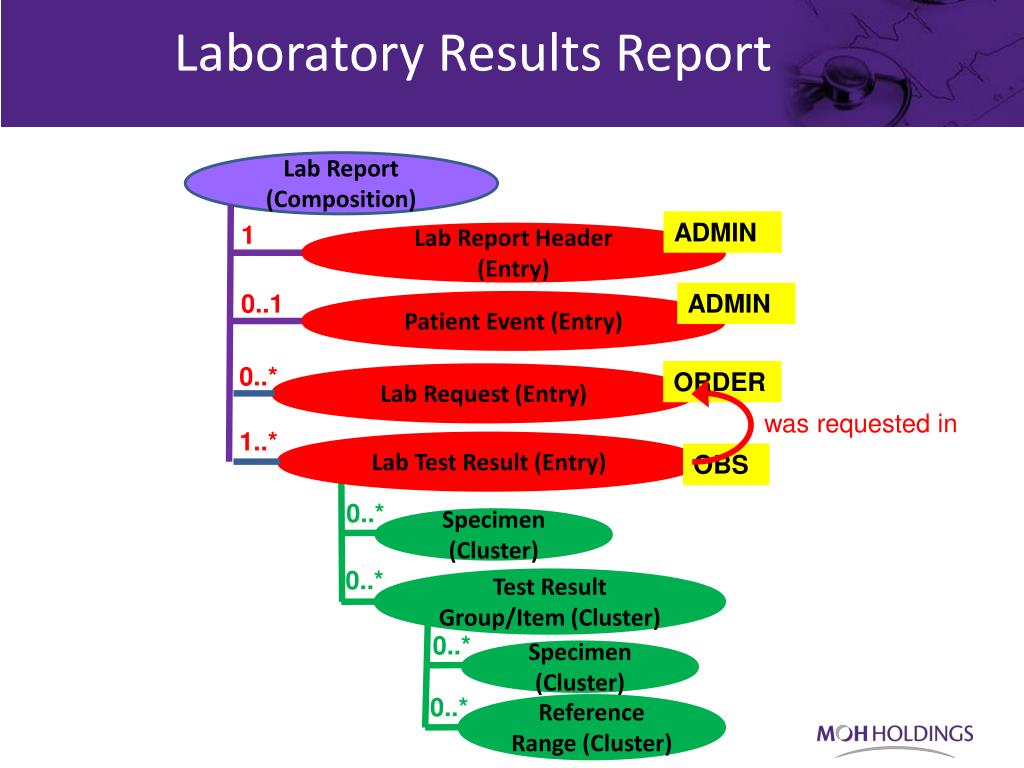 Laboratory Results Report

Lab Report (Composition)

1
Lab Report Header (Entry)
ADMIN

0..1
Patient Event (Entry)
ADMIN

0..*
Lab Request (Entry)
ORDER

was requested in

1..*
Lab Test Result (Entry)
OBS

0..*
Specimen (Cluster)

0..*
Test Result Group/Item (Cluster)

0..*
Specimen (Cluster)

0..*
Reference Range (Cluster)

MOH HOLDINGS